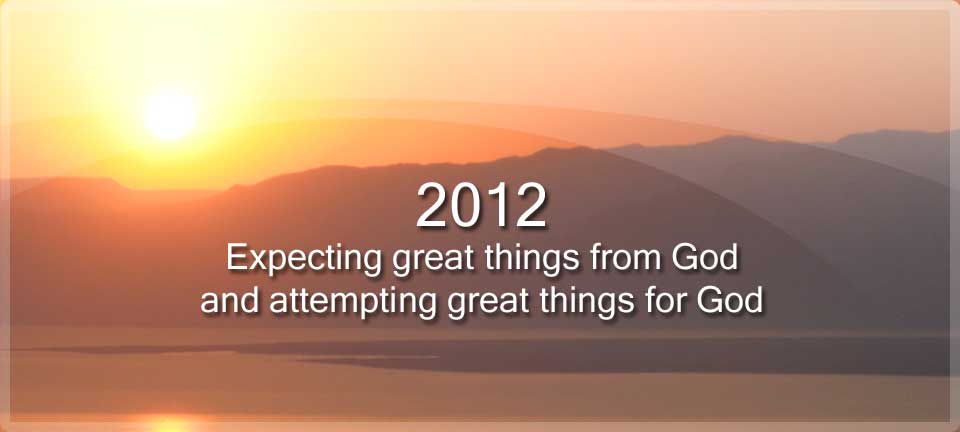 2012
Expecting great things from God and attempting great things for God